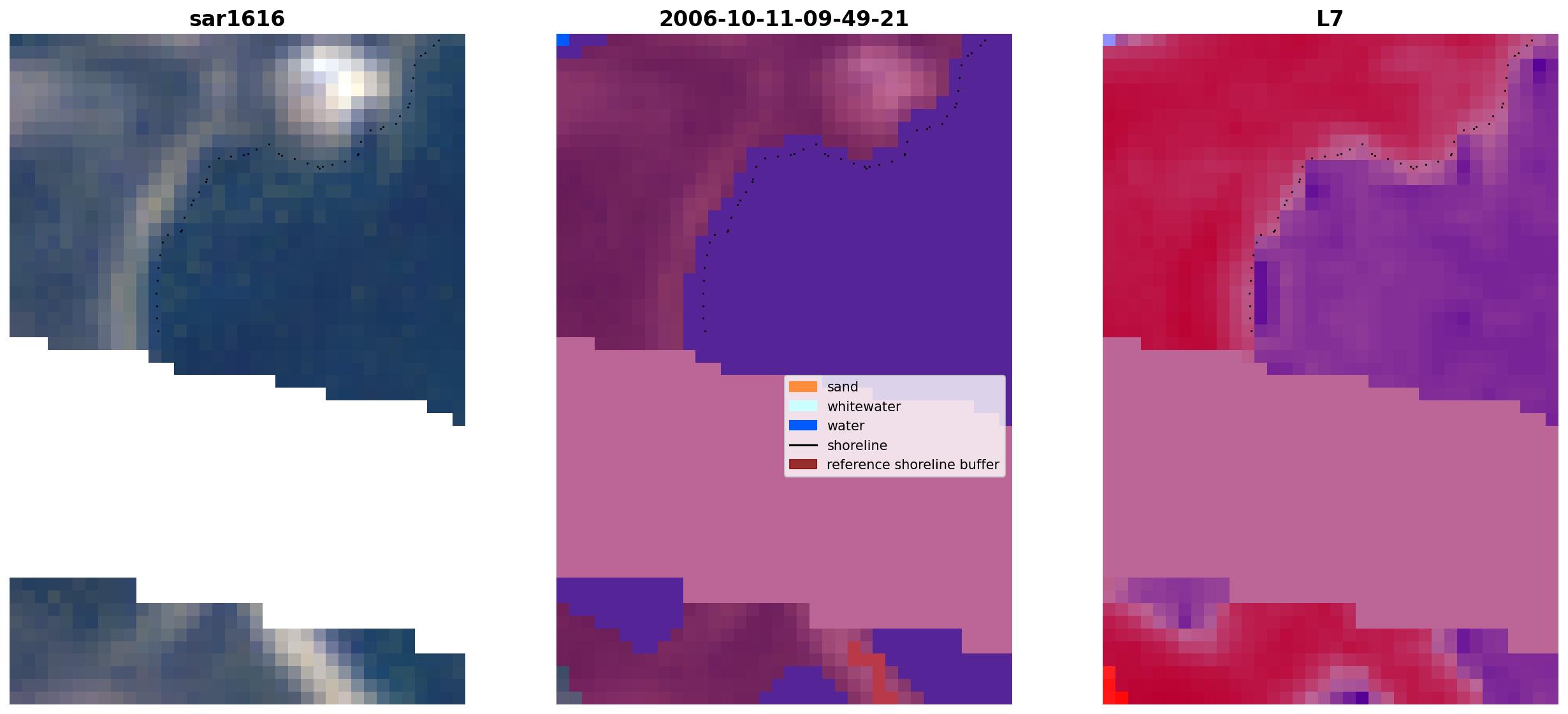 sar1616

2006-10-11-09-49-21

L7

sand
whitewater
water
shoreline
reference shoreline buffer